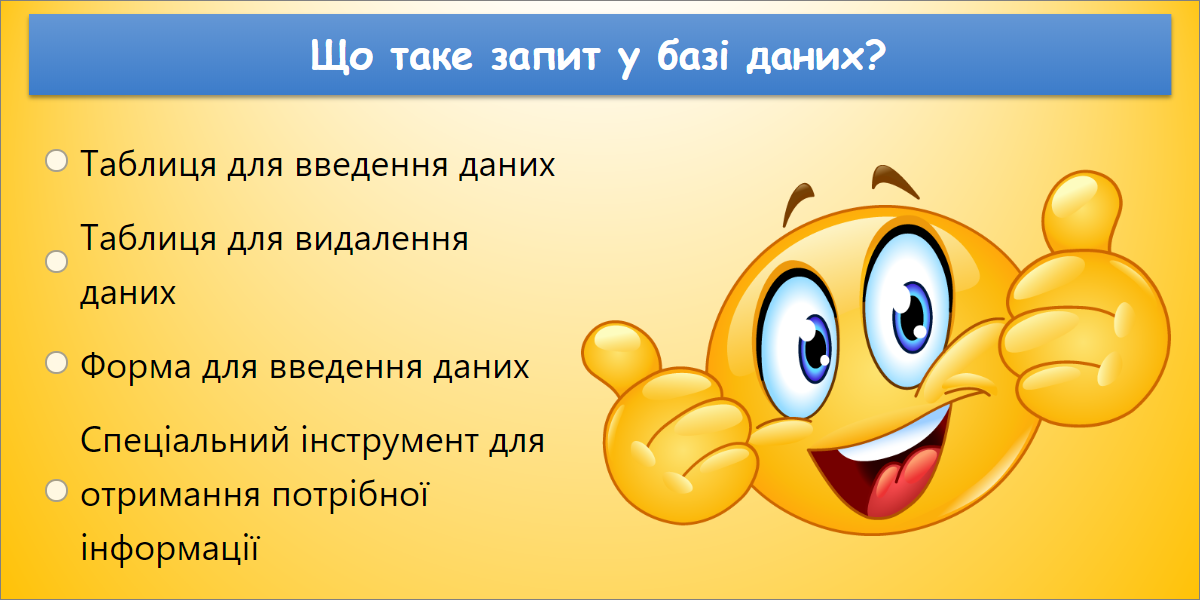 Що таке запит у базі даних?

Таблиця для введення даних

Таблиця для видалення даних

Форма для введення даних

Спеціальний інструмент для отримання потрібної інформації